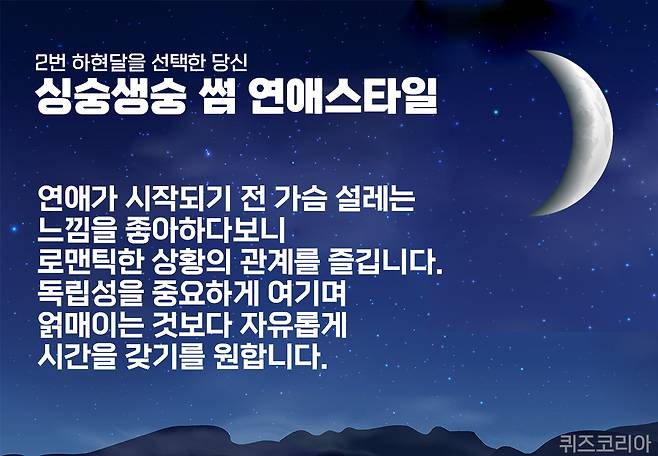 2번 하현달을 선택한 당신
싱숭생숭 썸 연애스타일

연애가 시작되기 전 가슴 설레는 느낌을 좋아하다보니 로맨틱한 상황의 관계를 즐깁니다. 독립성을 중요하게 여기며 얽매이는 것보다 자유롭게 시간을 갖기를 원합니다.

퀴즈코리아